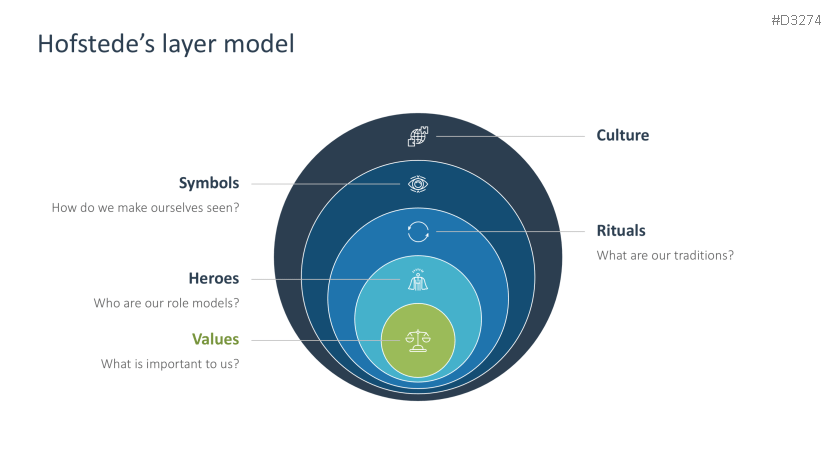 #D3274

Hofstede's layer model

Culture

Symbols
How do we make ourselves seen?

Rituals
What are our traditions?

Heroes
Who are our role models?

Values
What is important to us?